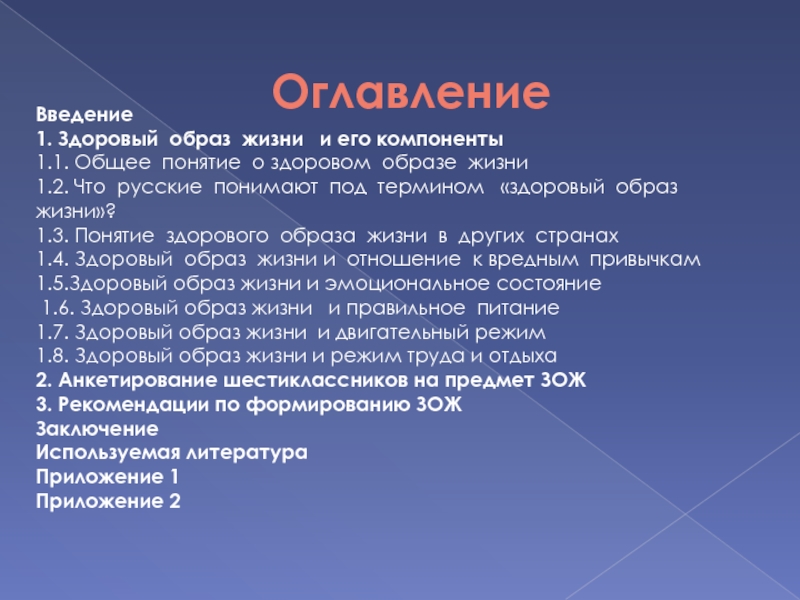 Оглавление

Введение
1. Здоровый образ жизни и его компоненты
1.1. Общее понятие о здоровом образе жизни
1.2. Что русские понимают под термином «здоровый образ жизни»?
1.3. Понятие здорового образа жизни в других странах
1.4. Здоровый образ жизни и отношение к вредным привычкам
1.5.Здоровый образ жизни и эмоциональное состояние
1.6. Здоровый образ жизни и правильное питание
1.7. Здоровый образ жизни и двигательный режим
1.8. Здоровый образ жизни и режим труда и отдыха
2. Анкетирование шестиклассников на предмет ЗОЖ
3. Рекомендации по формированию ЗОЖ
Заключение
Используемая литература
Приложение 1
Приложение 2